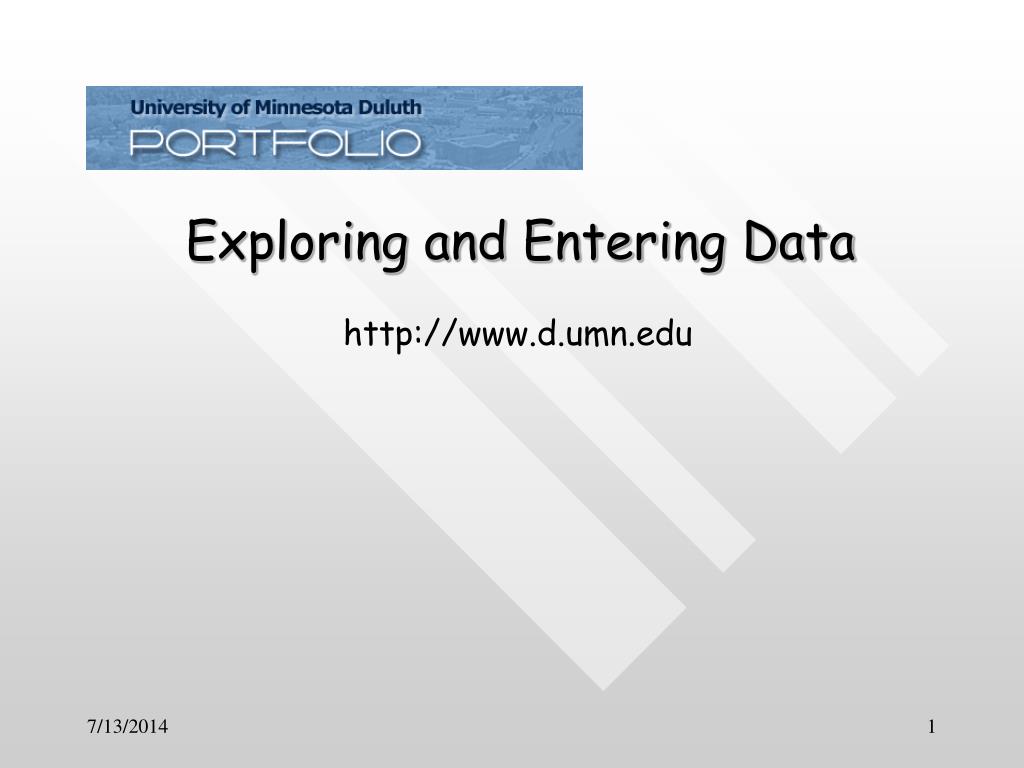 University of Minnesota Duluth
PORTFOLIO

Exploring and Entering Data

http://www.d.umn.edu

7/13/2014

1